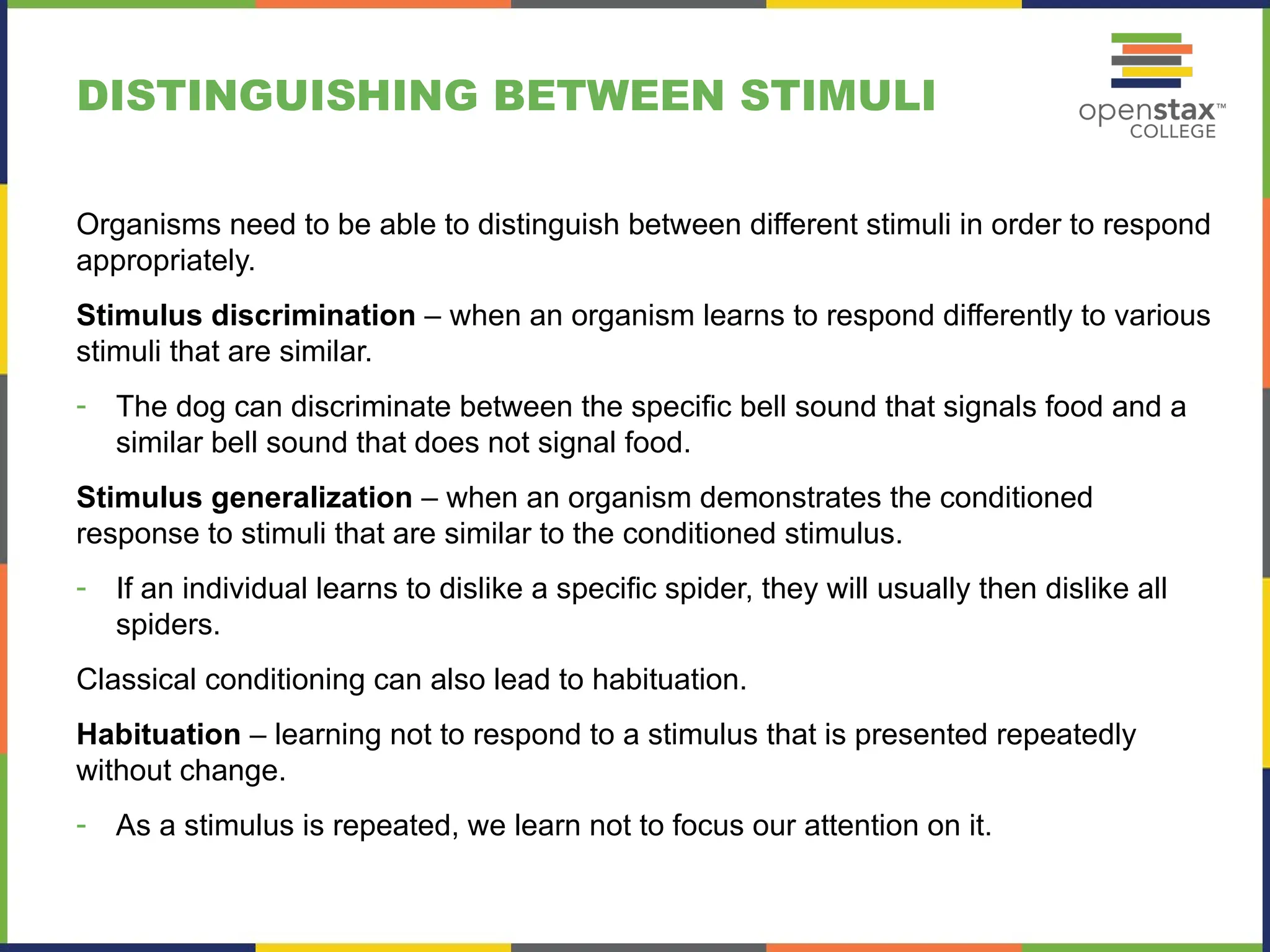 DISTINGUISHING BETWEEN STIMULI

openstax™ COLLEGE

Organisms need to be able to distinguish between different stimuli in order to respond appropriately.

Stimulus discrimination – when an organism learns to respond differently to various stimuli that are similar.

- The dog can discriminate between the specific bell sound that signals food and a similar bell sound that does not signal food.

Stimulus generalization – when an organism demonstrates the conditioned response to stimuli that are similar to the conditioned stimulus.

- If an individual learns to dislike a specific spider, they will usually then dislike all spiders.

Classical conditioning can also lead to habituation.

Habituation – learning not to respond to a stimulus that is presented repeatedly without change.

- As a stimulus is repeated, we learn not to focus our attention on it.